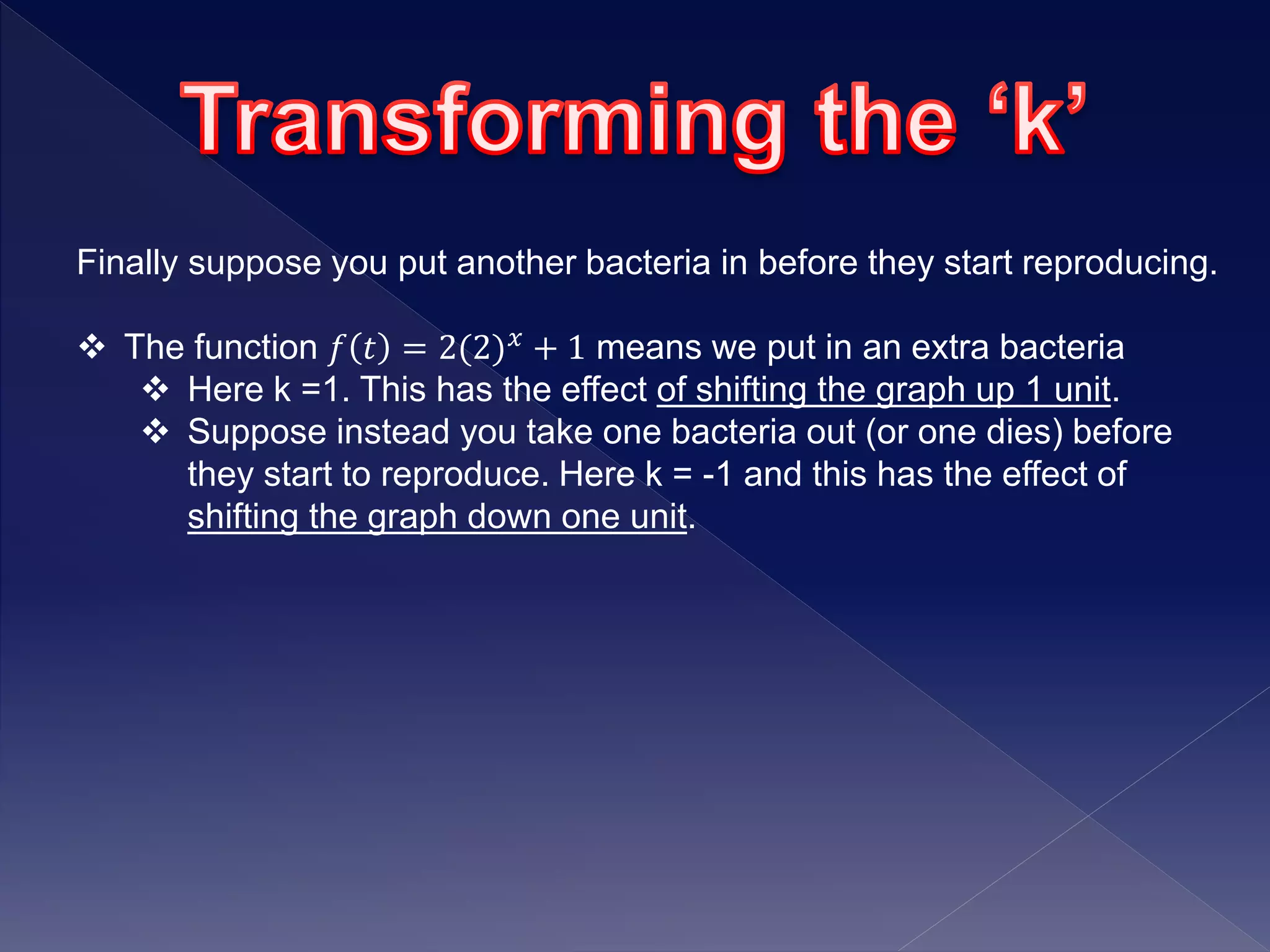 Transforming the ‘k’

Finally suppose you put another bacteria in before they start reproducing.

❖ The function $f(t) = 2(2)^x + 1$ means we put in an extra bacteria

❖ Here k =1. This has the effect of shifting the graph up 1 unit.

❖ Suppose instead you take one bacteria out (or one dies) before they start to reproduce. Here k = -1 and this has the effect of shifting the graph down one unit.